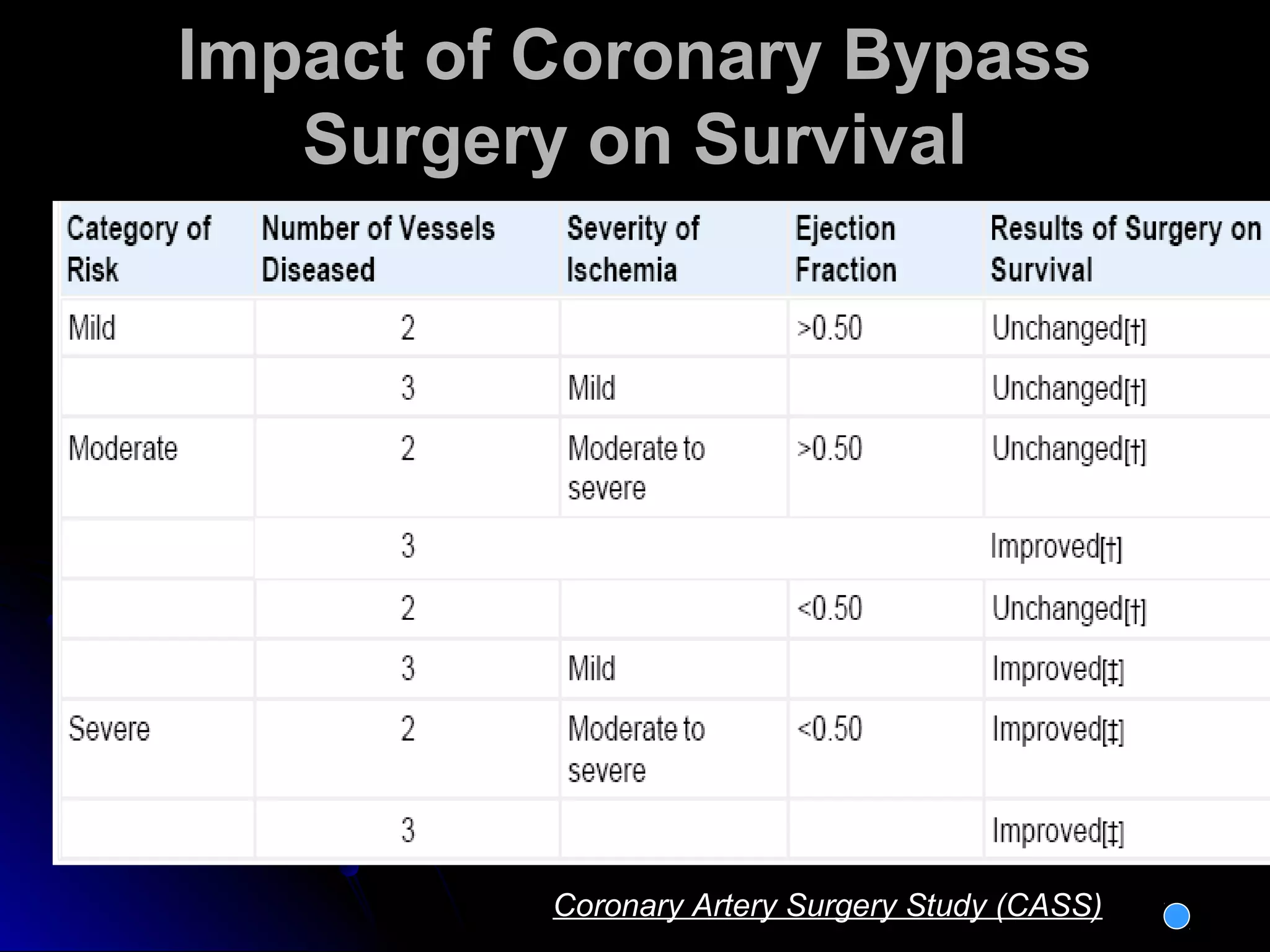 Impact of Coronary Bypass Surgery on Survival

| Category of Risk | Number of Vessels Diseased | Severity of Ischemia | Ejection Fraction | Results of Surgery on Survival |
|---|---|---|---|---|
| Mild | 2 | | >0.50 | Unchanged[†] |
| | 3 | Mild | | Unchanged[†] |
| Moderate | 2 | Moderate to severe | >0.50 | Unchanged[†] |
| | 3 | | | Improved[†] |
| | 2 | | <0.50 | Unchanged[†] |
| | 3 | Mild | | Improved[‡] |
| Severe | 2 | Moderate to severe | <0.50 | Improved[‡] |
| | 3 | | | Improved[‡] |

Coronary Artery Surgery Study (CASS)